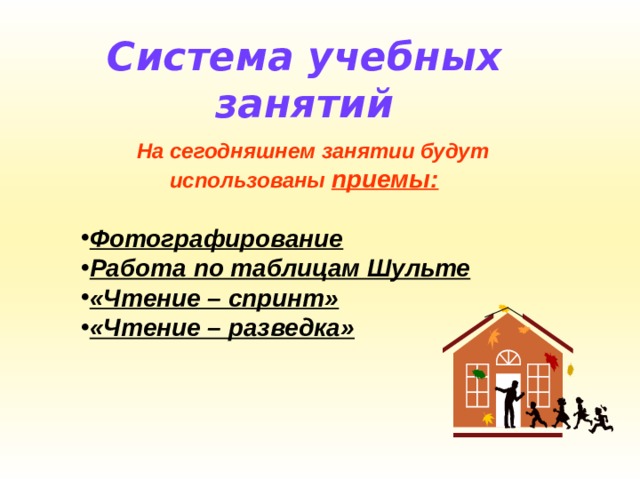 Система учебных занятий

На сегодняшнем занятии будут использованы приемы:

•Фотографирование
•Работа по таблицам Шульте
•«Чтение – спринт»
•«Чтение – разведка»